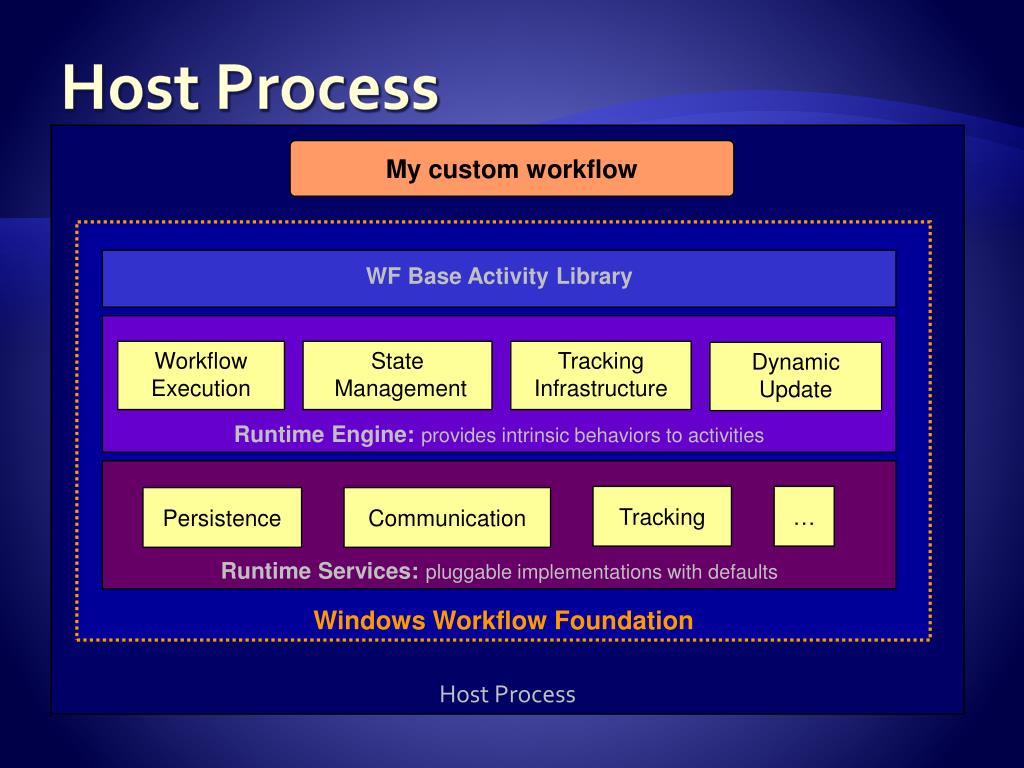 Host Process

My custom workflow

WF Base Activity Library

Workflow Execution

State Management

Tracking Infrastructure

Dynamic Update

Runtime Engine: provides intrinsic behaviors to activities

Persistence

Communication

Tracking

…

Runtime Services: pluggable implementations with defaults

Windows Workflow Foundation

Host Process